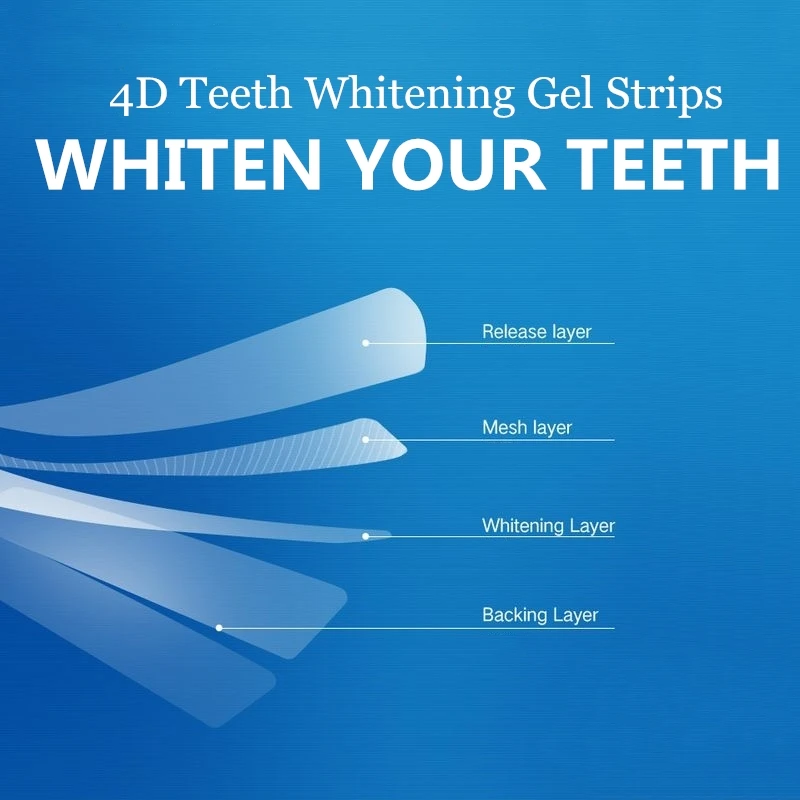 4D Teeth Whitening Gel Strips
WHITEN YOUR TEETH

Release layer

Mesh layer

Whitening Layer

Backing Layer